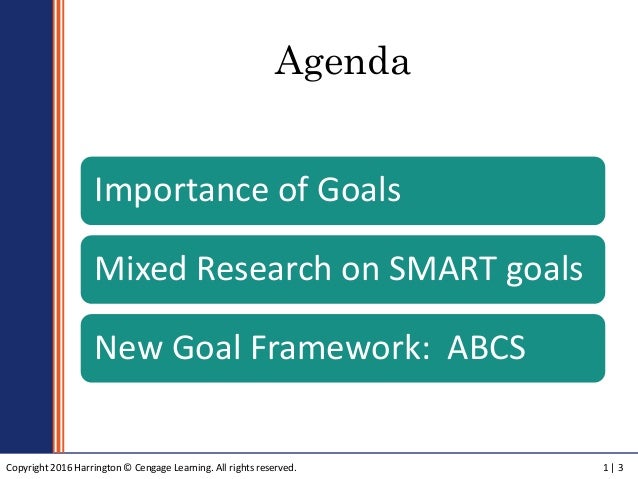 Agenda

Importance of Goals

Mixed Research on SMART goals

New Goal Framework: ABCS

Copyright 2016 Harrington © Cengage Learning. All rights reserved.

1 | 3